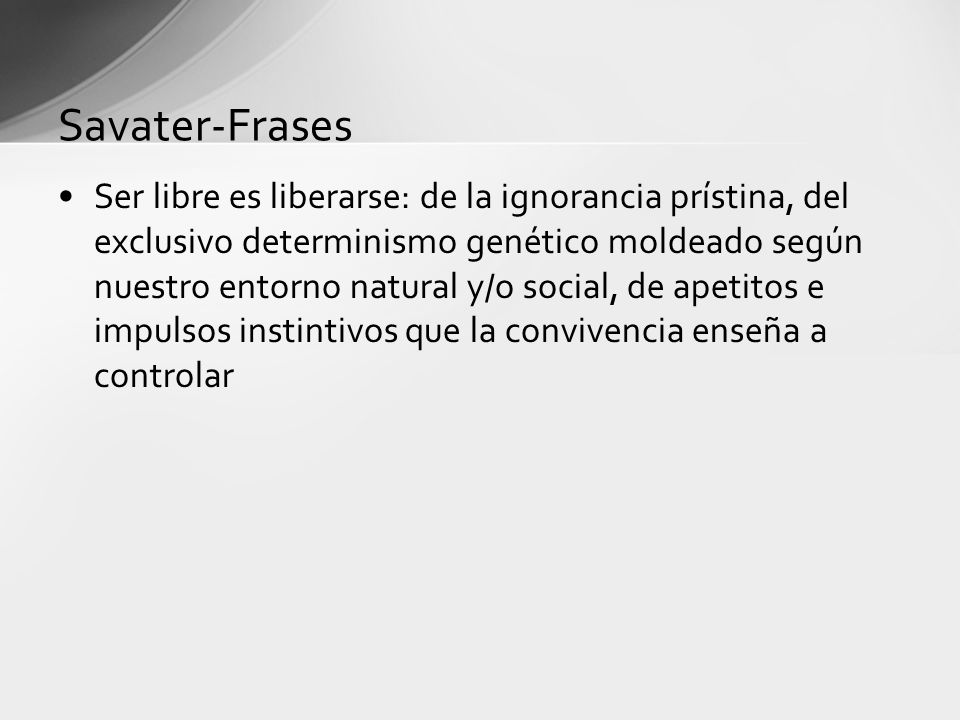 Savater-Frases

• Ser libre es liberarse: de la ignorancia prístina, del exclusivo determinismo genético moldeado según nuestro entorno natural y/o social, de apetitos e impulsos instintivos que la convivencia enseña a controlar